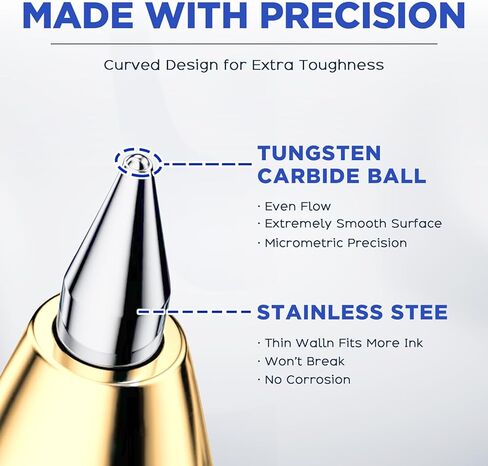 MADE WITH PRECISION

Curved Design for Extra Toughness

TUNGSTEN CARBIDE BALL

· Even Flow
· Extremely Smooth Surface
· Micrometric Precision

STAINLESS STEE

· Thin Walln Fits More Ink
· Won't Break
· No Corrosion